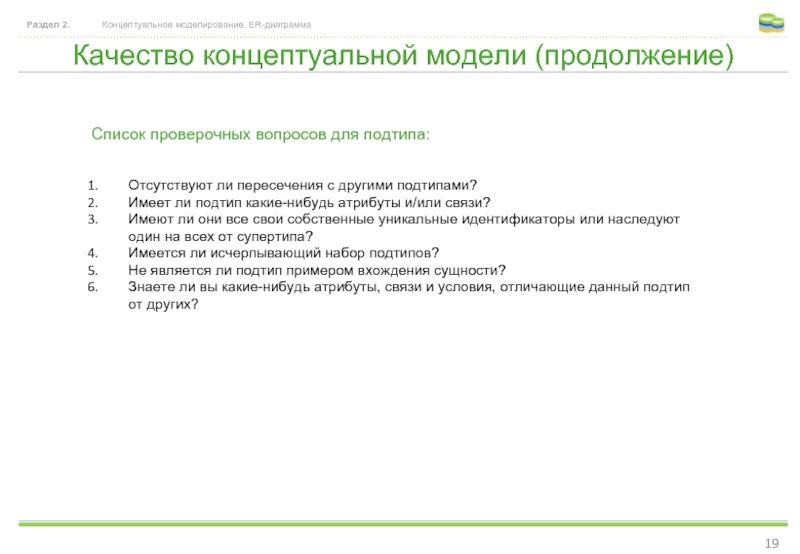 Раздел 2. Концептуальное моделирование. ER-диаграмма

Качество концептуальной модели (продолжение)

Список проверочных вопросов для подтипа:

1. Отсутствуют ли пересечения с другими подтипами?
2. Имеет ли подтип какие-нибудь атрибуты и/или связи?
3. Имеют ли они все свои собственные уникальные идентификаторы или наследуют один на всех от супертипа?
4. Имеется ли исчерпывающий набор подтипов?
5. Не является ли подтип примером вхождения сущности?
6. Знаете ли вы какие-нибудь атрибуты, связи и условия, отличающие данный подтип от других?

19